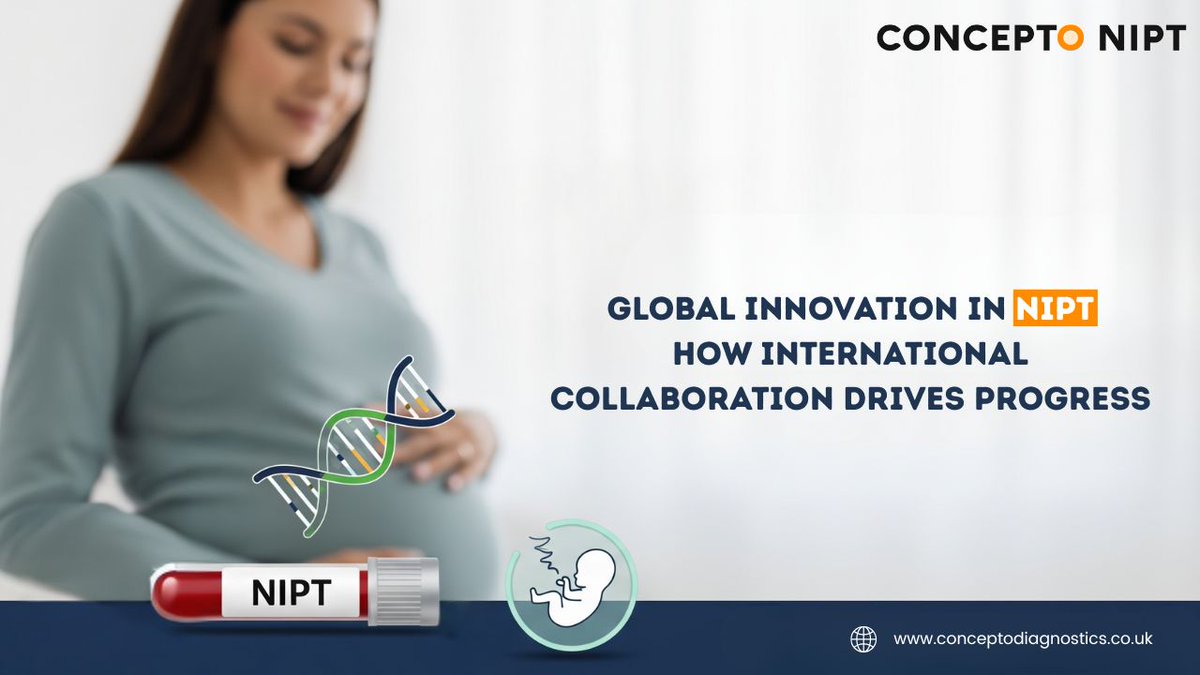 CONCEPTO NIPT

GLOBAL INNOVATION IN NIPT
HOW INTERNATIONAL COLLABORATION DRIVES PROGRESS

NIPT

www.conceptodiagnostics.co.uk